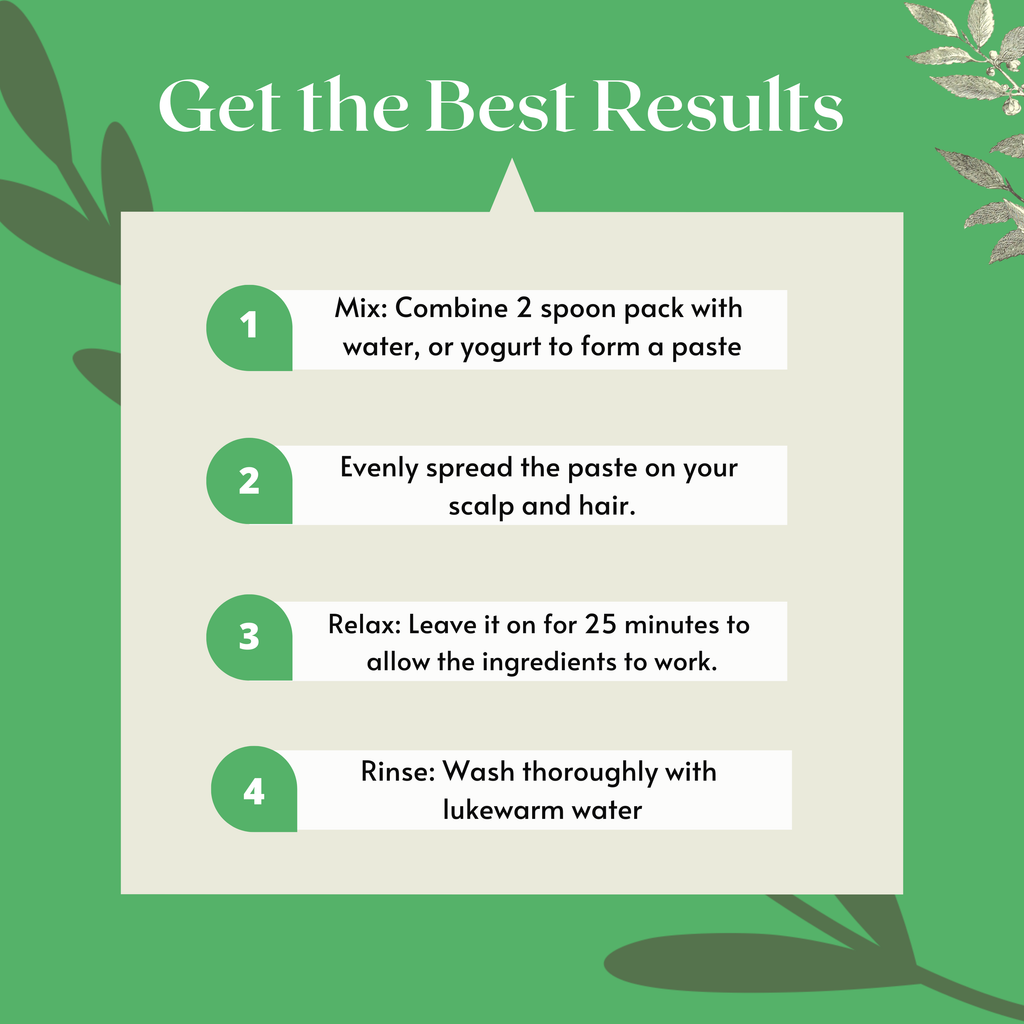 Get the Best Results

1
Mix: Combine 2 spoon pack with water, or yogurt to form a paste

2
Evenly spread the paste on your scalp and hair.

3
Relax: Leave it on for 25 minutes to allow the ingredients to work.

4
Rinse: Wash thoroughly with lukewarm water